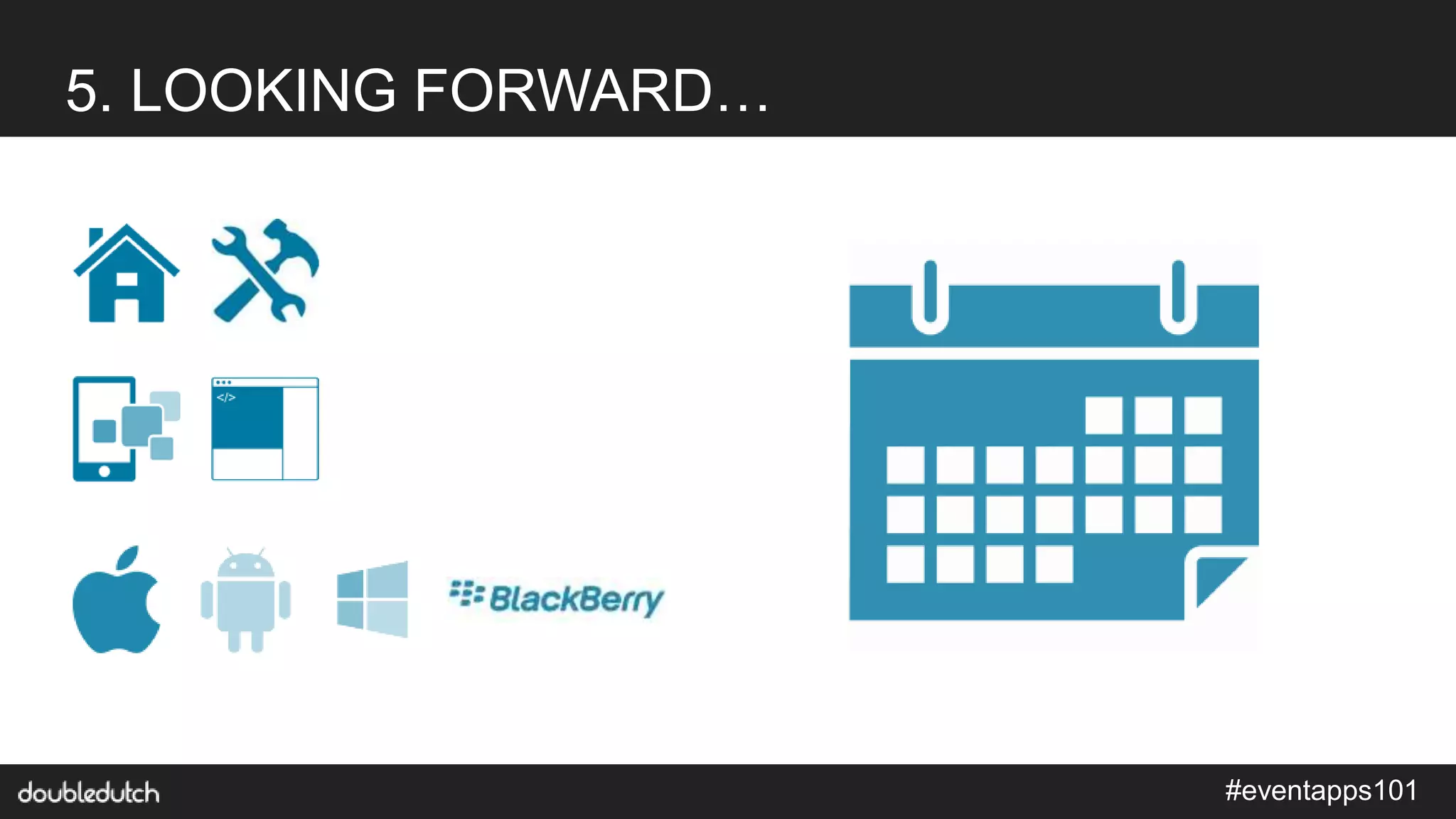 5. LOOKING FORWARD…

</>

BlackBerry

doubledutch

#eventapps101